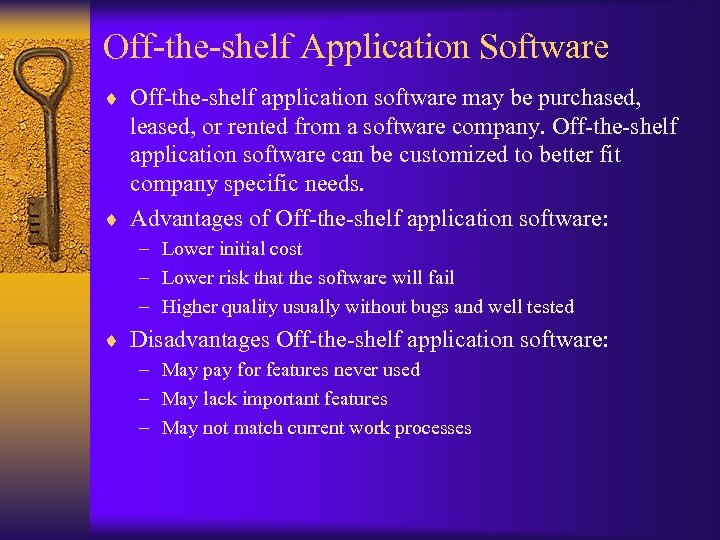 Off-the-shelf Application Software

♦ Off-the-shelf application software may be purchased, leased, or rented from a software company. Off-the-shelf application software can be customized to better fit company specific needs.

♦ Advantages of Off-the-shelf application software:
– Lower initial cost
– Lower risk that the software will fail
– Higher quality usually without bugs and well tested

♦ Disadvantages Off-the-shelf application software:
– May pay for features never used
– May lack important features
– May not match current work processes